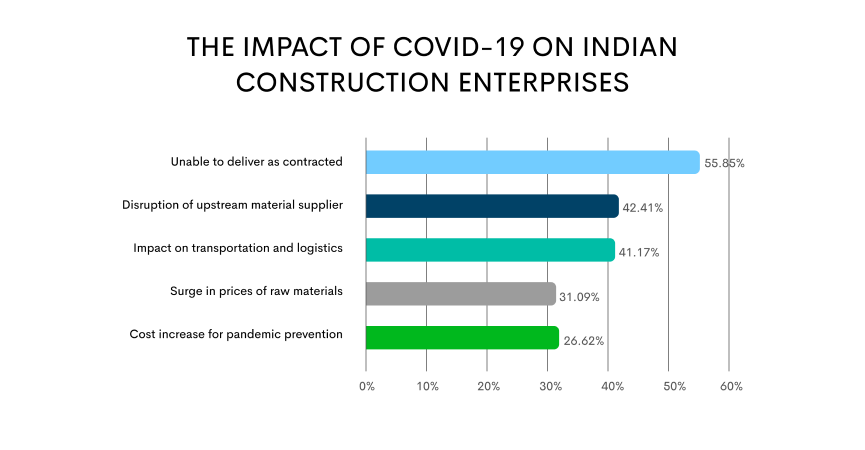 THE IMPACT OF COVID-19 ON INDIAN CONSTRUCTION ENTERPRISES

Unable to deliver as contracted 55.85%

Disruption of upstream material supplier 42.41%

Impact on transportation and logistics 41.17%

Surge in prices of raw materials 31.09%

Cost increase for pandemic prevention 26.62%

0% 10% 20% 30% 40% 50% 60%